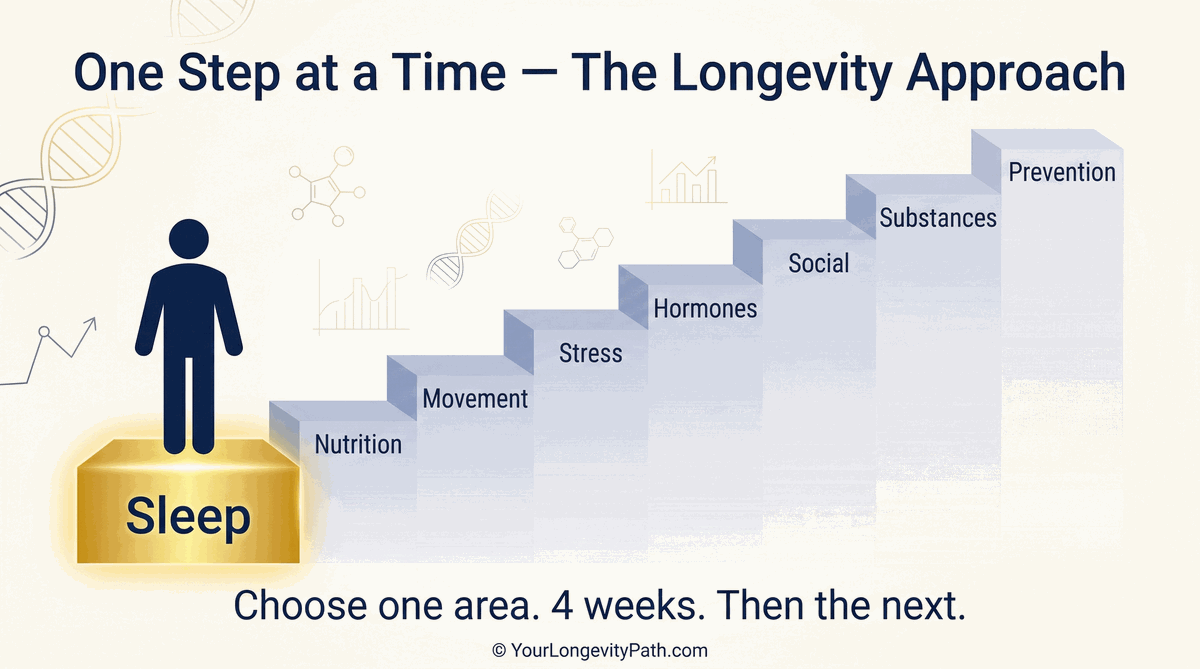 One Step at a Time — The Longevity Approach

Sleep

Nutrition

Movement

Stress

Hormones

Social

Substances

Prevention

Choose one area. 4 weeks. Then the next.

© YourLongevityPath.com